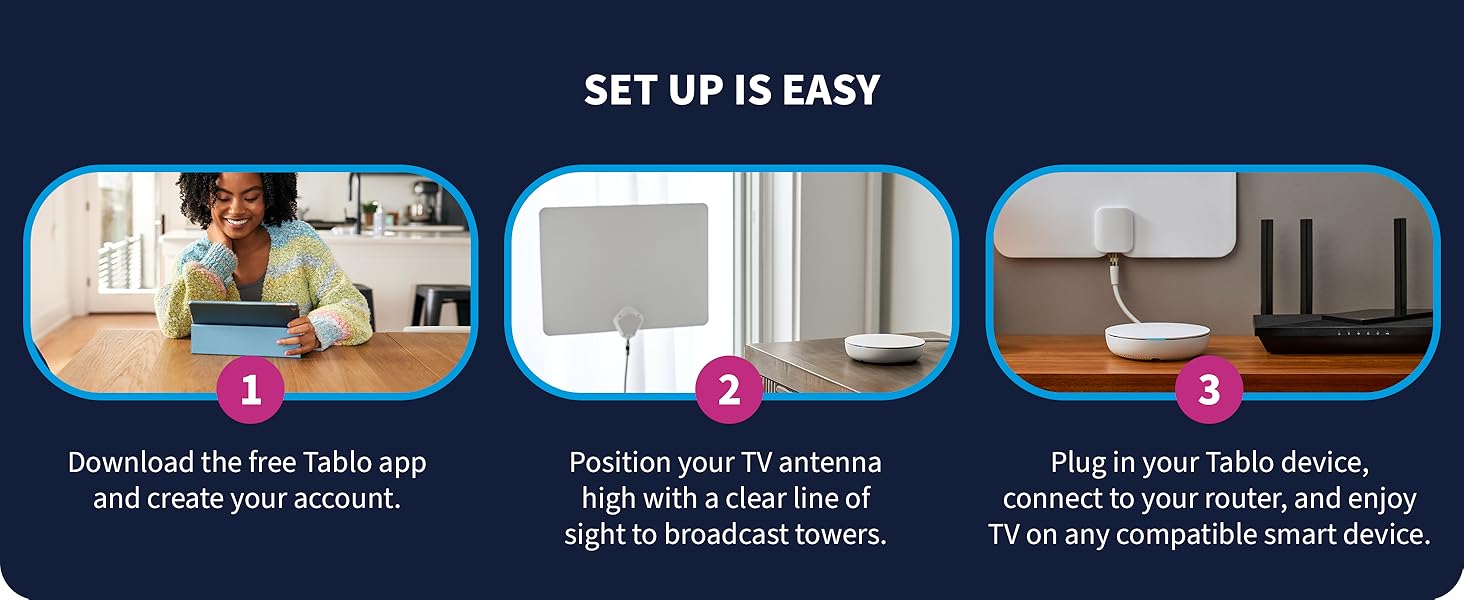 SET UP IS EASY

1

Download the free Tablo app and create your account.

2

Position your TV antenna high with a clear line of sight to broadcast towers.

3

Plug in your Tablo device, connect to your router, and enjoy TV on any compatible smart device.